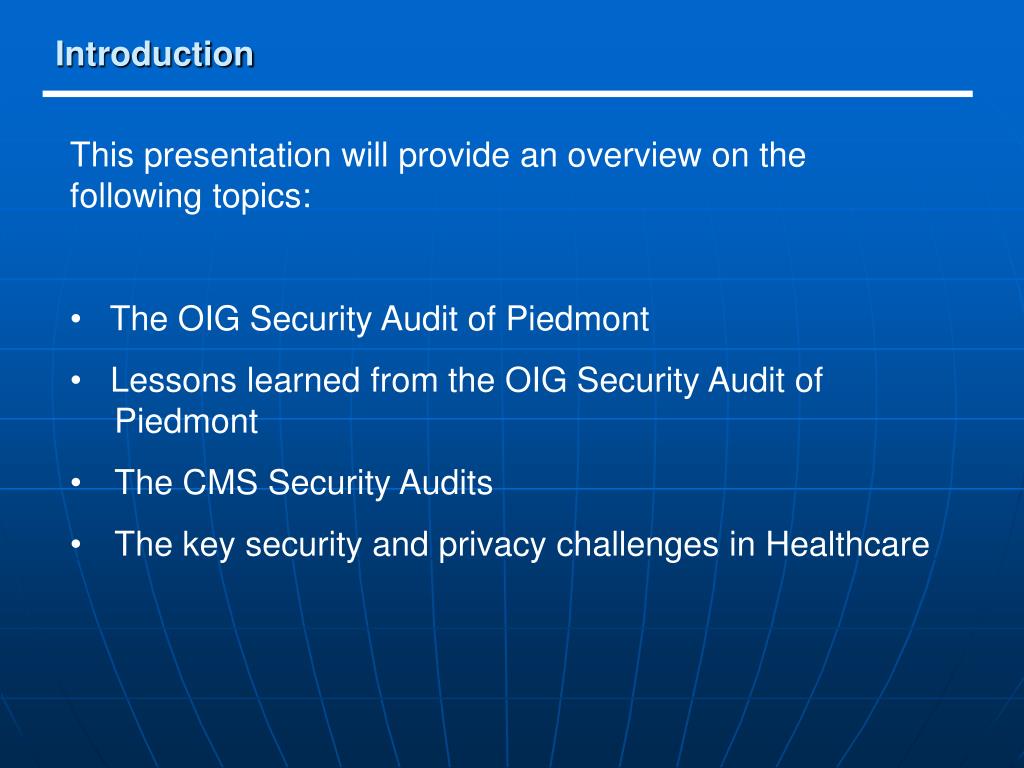 Introduction

This presentation will provide an overview on the following topics:

• The OIG Security Audit of Piedmont
• Lessons learned from the OIG Security Audit of Piedmont
• The CMS Security Audits
• The key security and privacy challenges in Healthcare